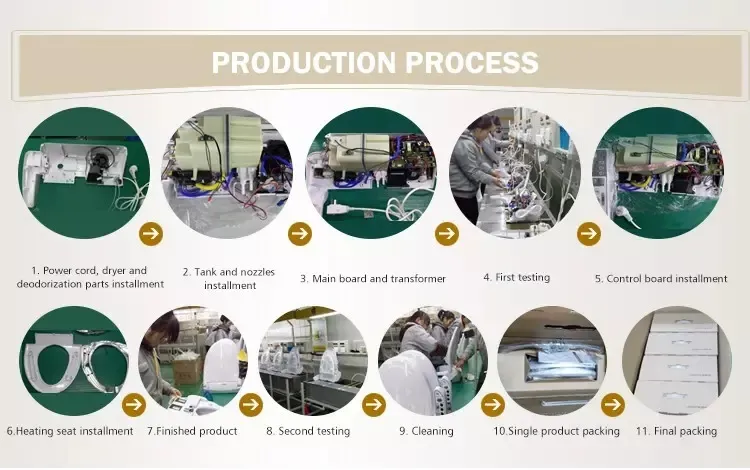 PRODUCTION PROCESS

1. Power cord, dryer and deodorization parts installment

2. Tank and nozzles installment

3. Main board and transformer

4. First testing

5. Control board installment

6.Heating seat installment

7.Finished product

8. Second testing

9. Cleaning

10.Single product packing

11. Final packing